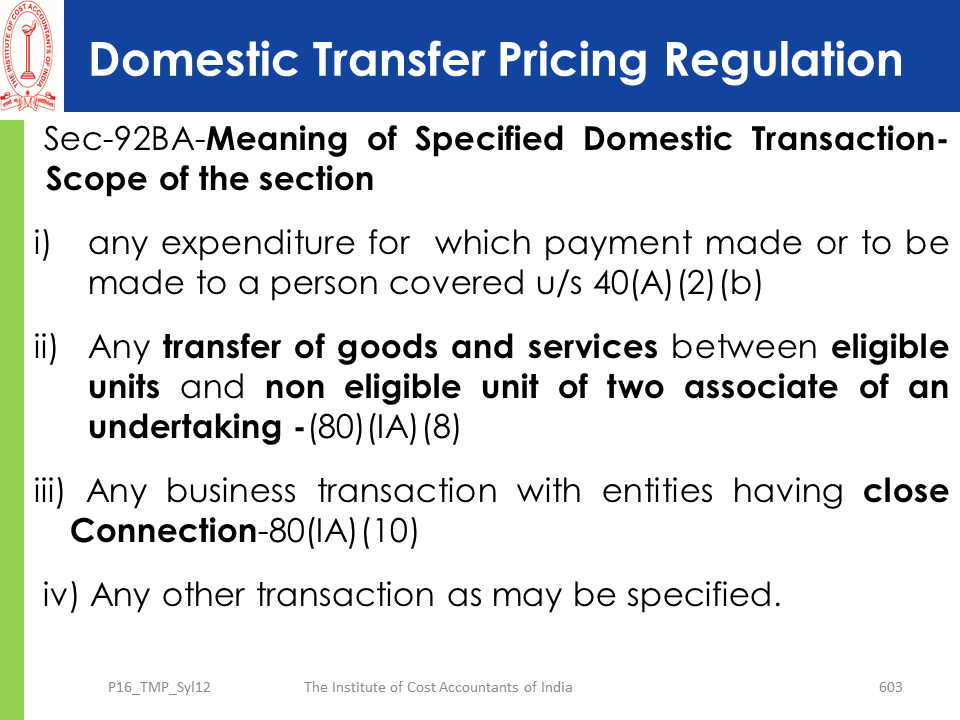 THE INSTITUTE OF COST ACCOUNTANTS OF INDIA

Domestic Transfer Pricing Regulation

Sec-92BA-Meaning of Specified Domestic Transaction-Scope of the section

i) any expenditure for which payment made or to be made to a person covered u/s 40(A)(2)(b)

ii) Any transfer of goods and services between eligible units and non eligible unit of two associate of an undertaking -(80)(IA)(8)

iii) Any business transaction with entities having close Connection-80(IA)(10)

iv) Any other transaction as may be specified.

P16_TMP_Syl12 The Institute of Cost Accountants of India 603